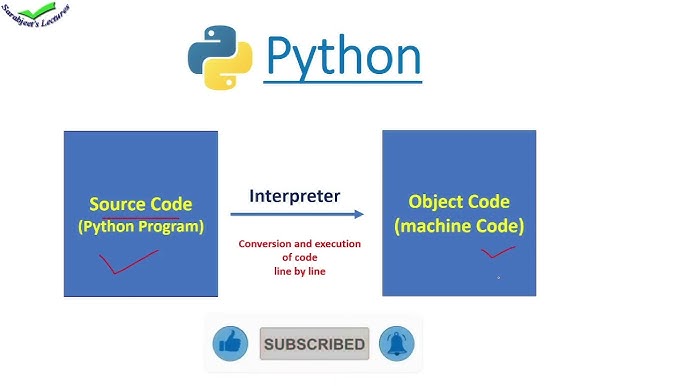 Sarabjeet's Lectures

Python

Source Code
(Python Program)

Interpreter

Conversion and execution of code line by line

Object Code
(machine Code)

SUBSCRIBED